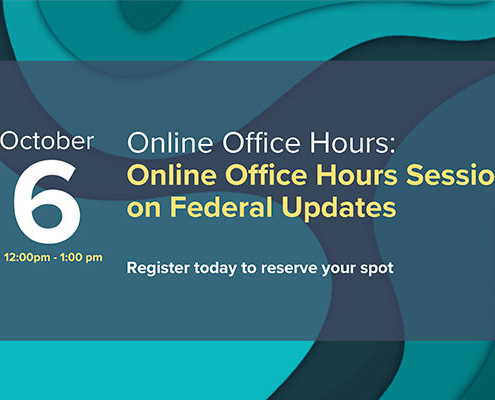 October
6
12:00pm - 1:00 pm

Online Office Hours:
Online Office Hours Sessio
on Federal Updates

Register today to reserve your spot